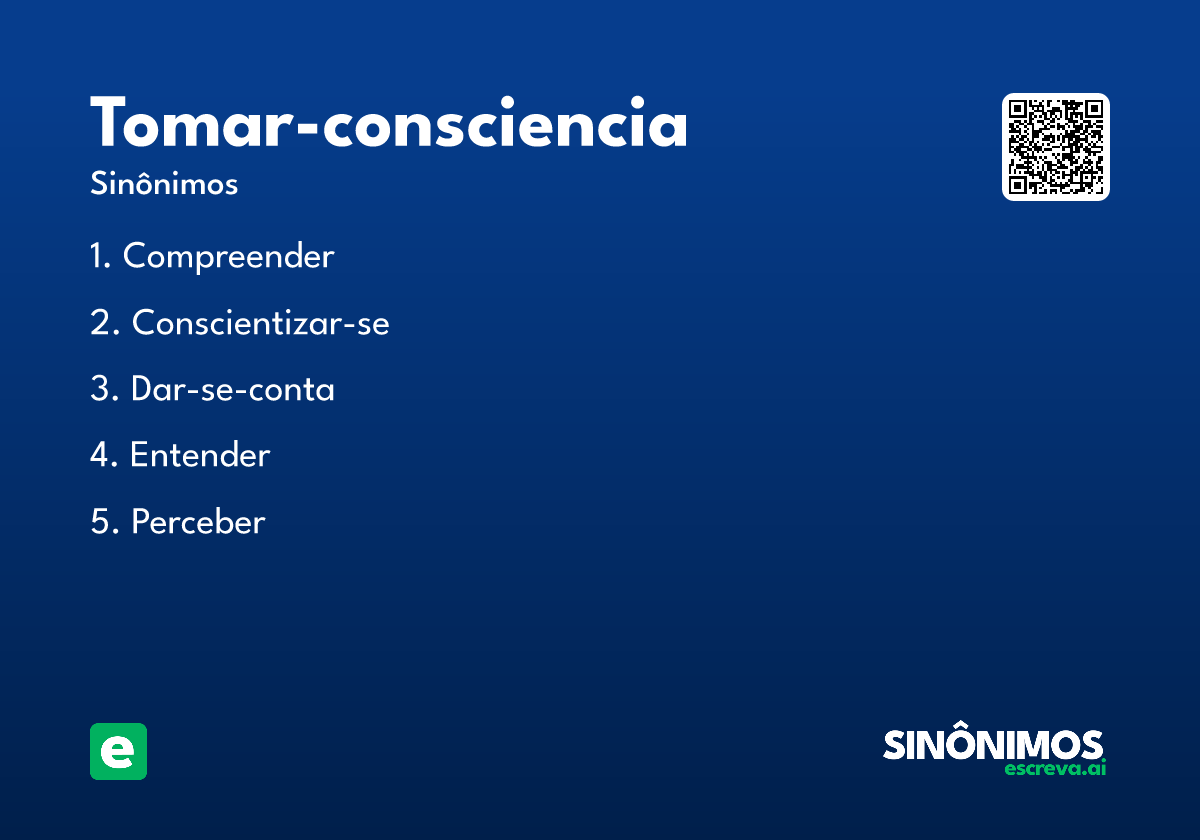 Tomar-consciencia

Sinônimos

1. Compreender

2. Conscientizar-se

3. Dar-se-conta

4. Entender

5. Perceber

e

SINÔNIMOS
escreva.ai